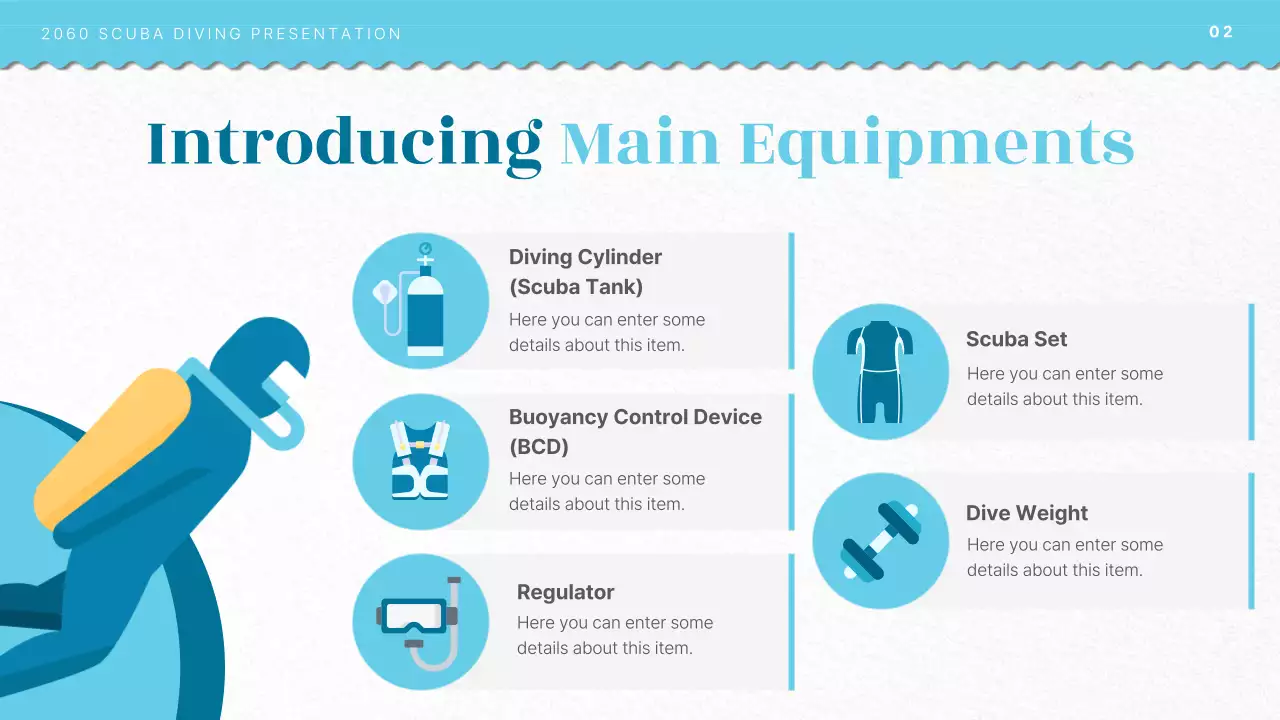 2060 SCUBA DIVING PRESENTATION

02

Introducing Main Equipments

Diving Cylinder (Scuba Tank)
Here you can enter some details about this item.

Buoyancy Control Device (BCD)
Here you can enter some details about this item.

Regulator
Here you can enter some details about this item.

Scuba Set
Here you can enter some details about this item.

Dive Weight
Here you can enter some details about this item.